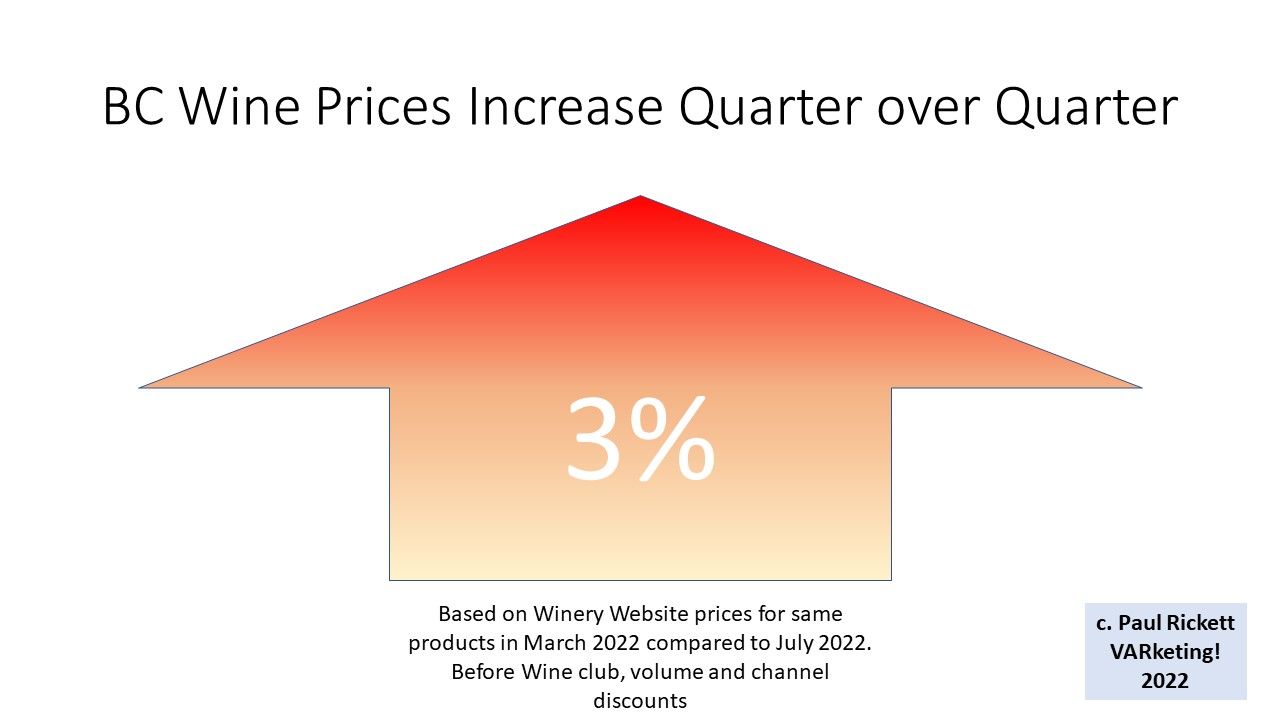 BC Wine Prices Increase Quarter over Quarter

3%

Based on Winery Website prices for same products in March 2022 compared to July 2022. Before Wine club, volume and channel discounts

c. Paul Rickett
VARketing!
2022